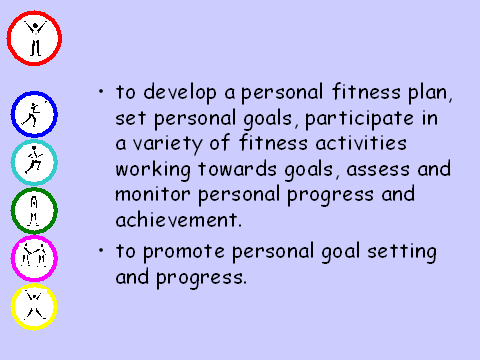 • to develop a personal fitness plan, set personal goals, participate in a variety of fitness activities working towards goals, assess and monitor personal progress and achievement.

• to promote personal goal setting and progress.